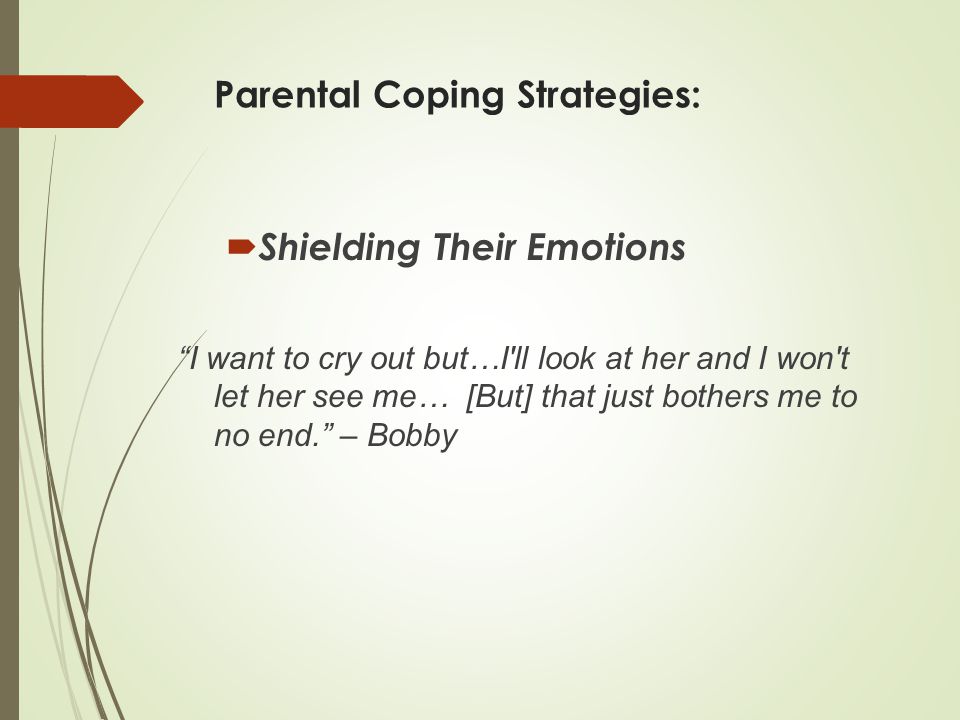 Parental Coping Strategies:

Shielding Their Emotions

“I want to cry out but…I'll look at her and I won't let her see me… [But] that just bothers me to no end.” – Bobby